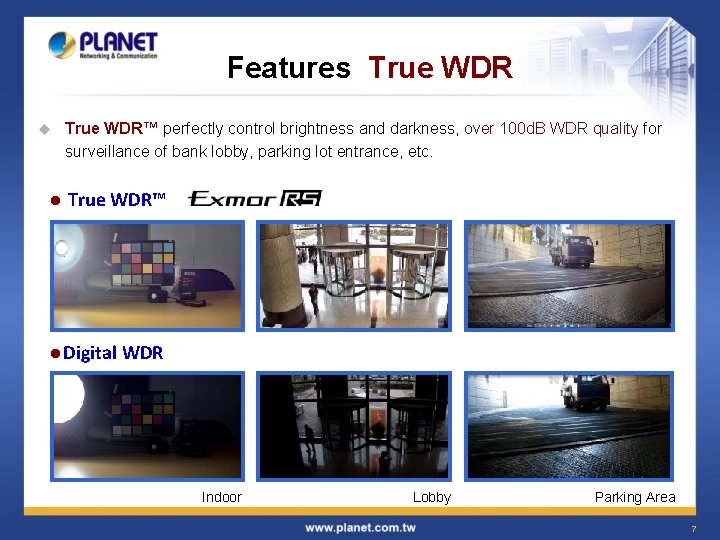 PLANET
Networking & Communication

Features True WDR

True WDR™ perfectly control brightness and darkness, over 100dB WDR quality for surveillance of bank lobby, parking lot entrance, etc.

True WDR™ Exmor RS

Digital WDR

Indoor Lobby Parking Area

www.planet.com.tw

7